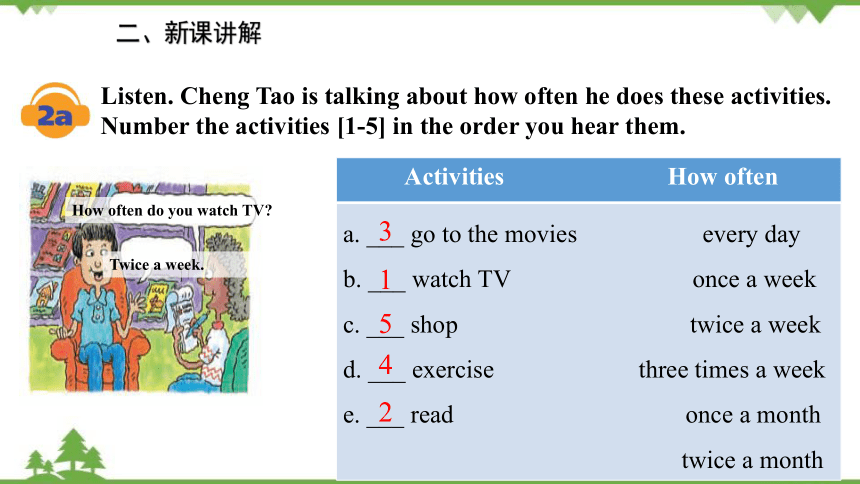 二、新课讲解

2a Listen. Cheng Tao is talking about how often he does these activities. Number the activities [1-5] in the order you hear them.

How often do you watch TV?

Twice a week.

| Activities | How often |
|---|---|
| a. 3 go to the movies | every day |
| b. 1 watch TV | once a week |
| c. 5 shop | twice a week |
| d. 4 exercise | three times a week |
| e. 2 read | once a month |
| | twice a month |